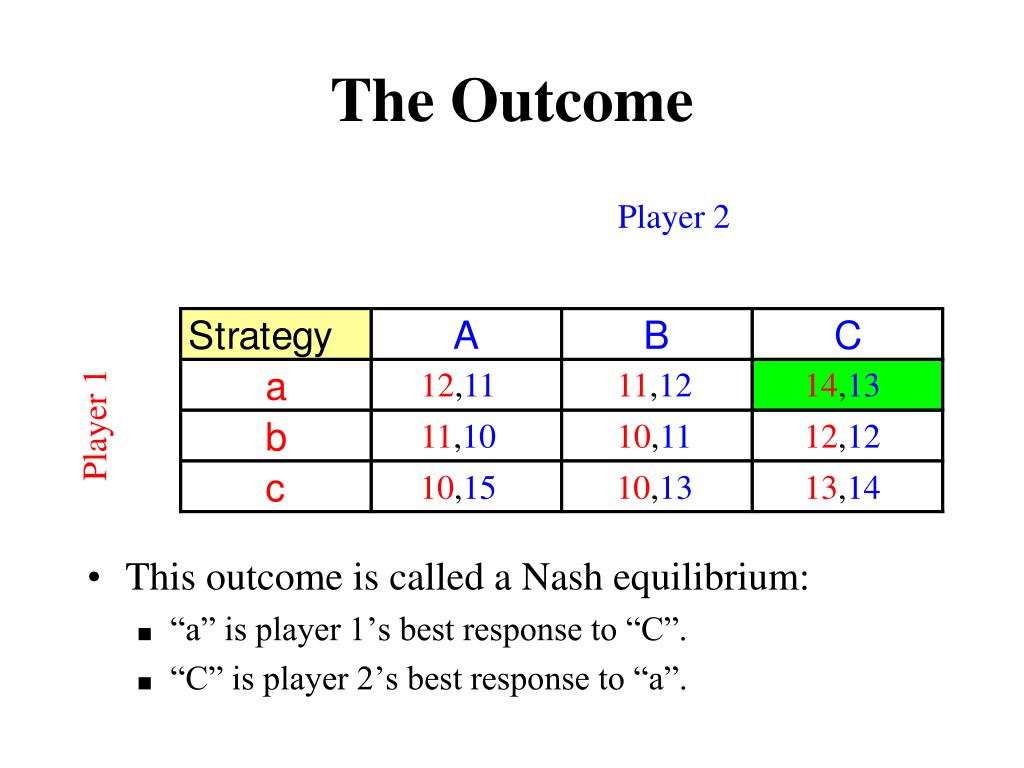 The Outcome

Player 2

Player 1

| Strategy | A | B | C |
|---|---|---|---|
| a | 12,11 | 11,12 | 14,13 |
| b | 11,10 | 10,11 | 12,12 |
| c | 10,15 | 10,13 | 13,14 |

• This outcome is called a Nash equilibrium:
■ “a” is player 1’s best response to “C”.
■ “C” is player 2’s best response to “a”.